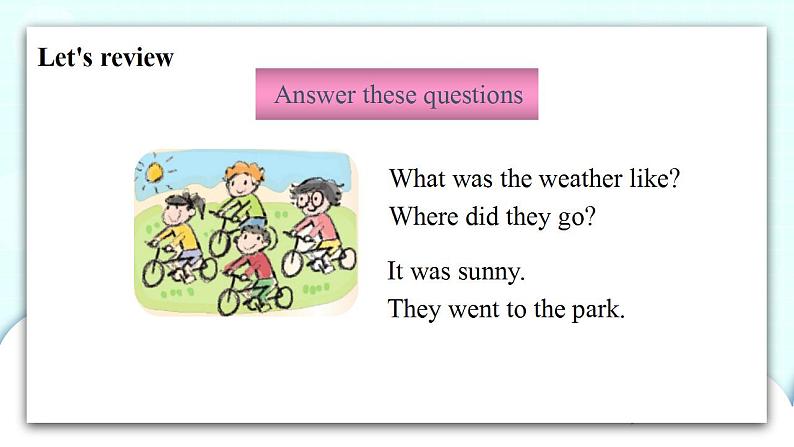 Let's review

Answer these questions

What was the weather like?
Where did they go?

It was sunny.
They went to the park.